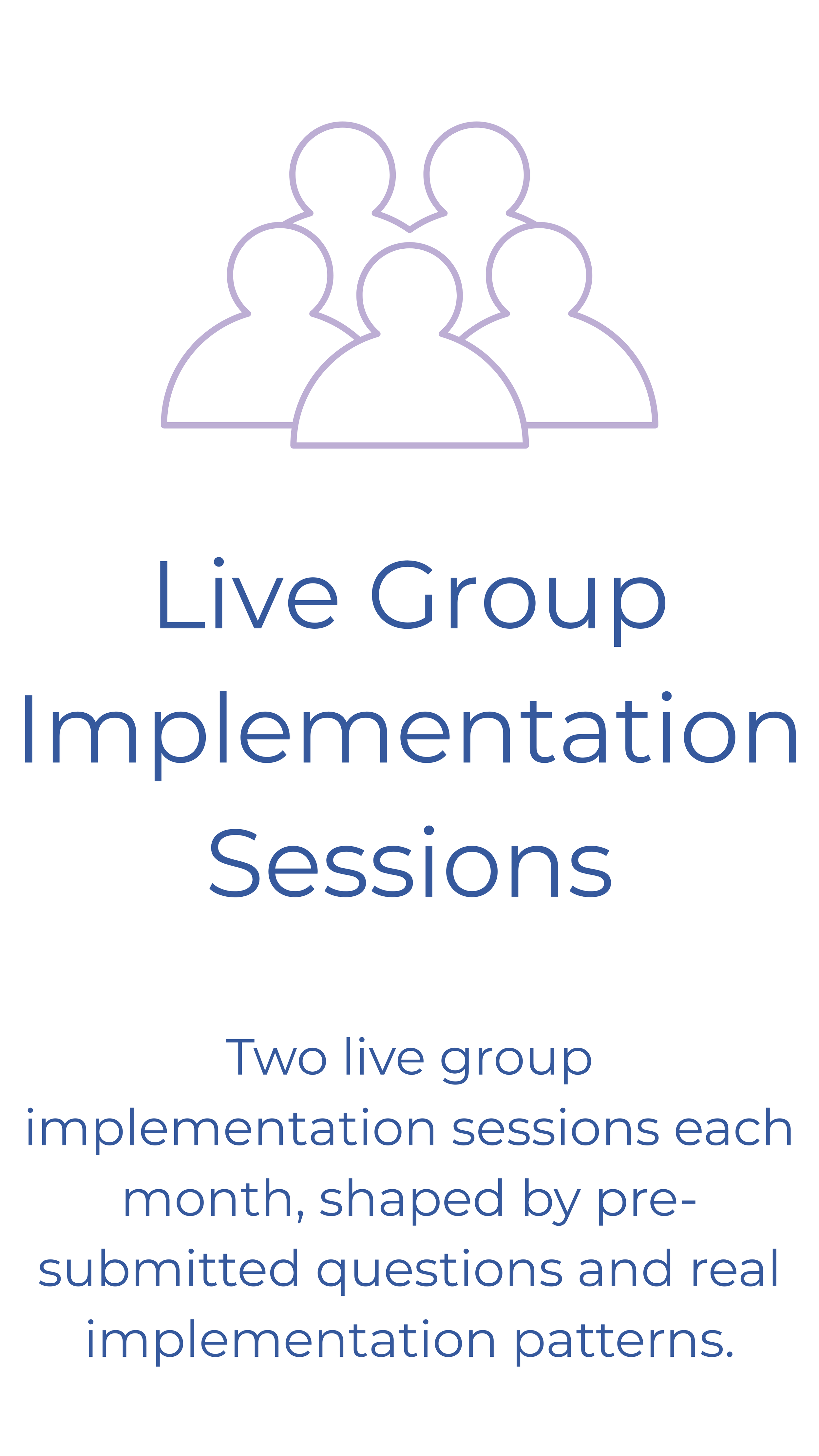 Live Group Implementation Sessions

Two live group implementation sessions each month, shaped by pre-submitted questions and real implementation patterns.